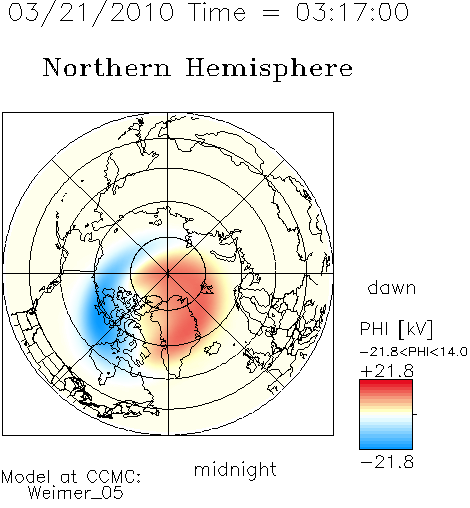 03/21/2010 Time = 03:17:00

Northern Hemisphere

dawn

PHI [kV]

−21.8<PHI<14.0

+21.8

−21.8

midnight

Model at CCMC:
Weimer_05